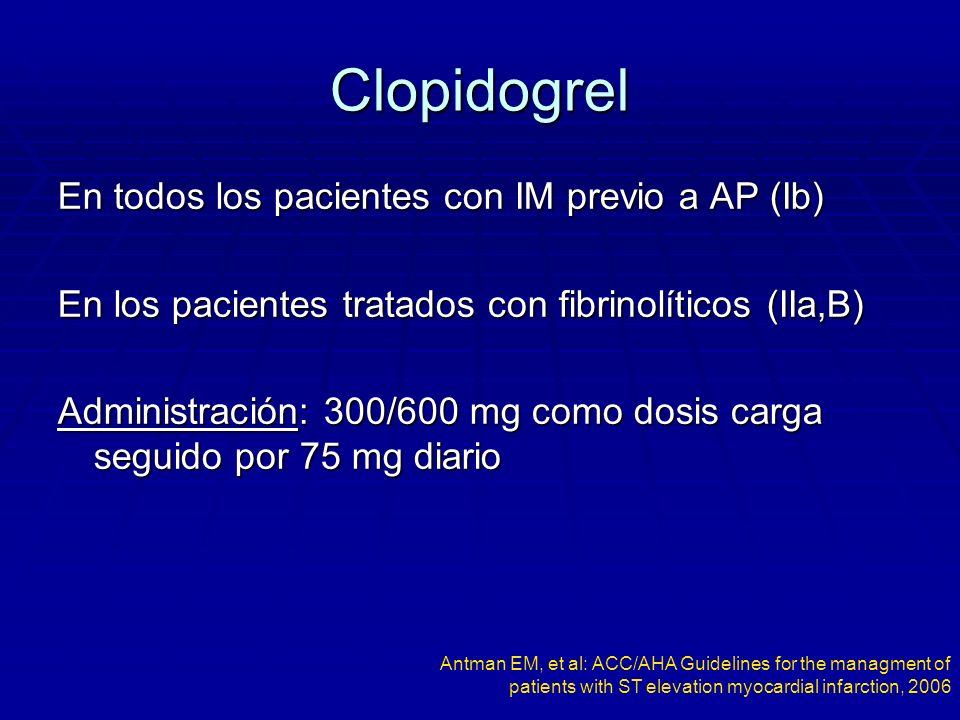 Clopidogrel

En todos los pacientes con IM previo a AP (Ib)

En los pacientes tratados con fibrinolíticos (IIa,B)

Administración: 300/600 mg como dosis carga seguido por 75 mg diario

Antman EM, et al: ACC/AHA Guidelines for the managment of patients with ST elevation myocardial infarction, 2006